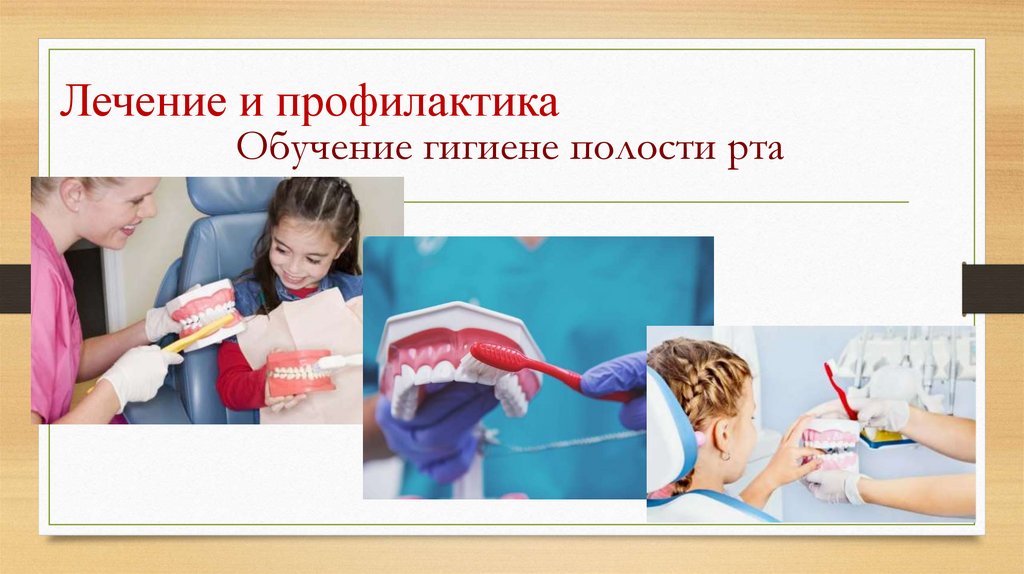 Лечение и профилактика

Обучение гигиене полости рта